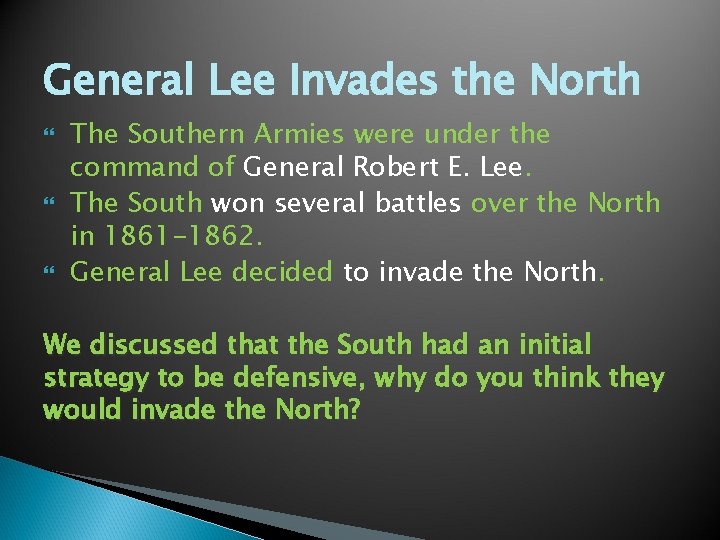 General Lee Invades the North

The Southern Armies were under the command of General Robert E. Lee.
The South won several battles over the North in 1861-1862.
General Lee decided to invade the North.

We discussed that the South had an initial strategy to be defensive, why do you think they would invade the North?